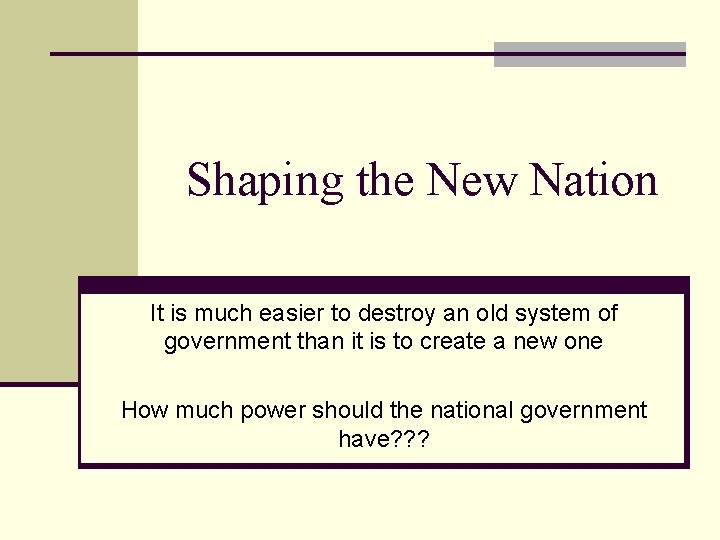 Shaping the New Nation

It is much easier to destroy an old system of government than it is to create a new one

How much power should the national government have???